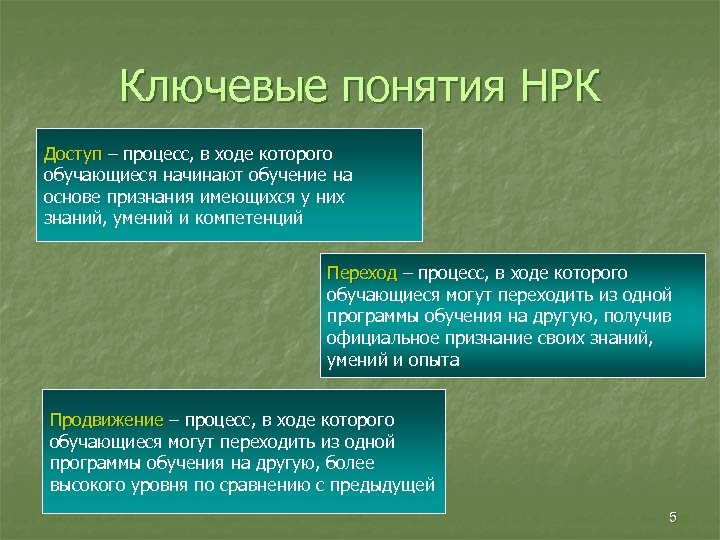 Ключевые понятия НРК

Доступ – процесс, в ходе которого обучающиеся начинают обучение на основе признания имеющихся у них знаний, умений и компетенций

Переход – процесс, в ходе которого обучающиеся могут переходить из одной программы обучения на другую, получив официальное признание своих знаний, умений и опыта

Продвижение – процесс, в ходе которого обучающиеся могут переходить из одной программы обучения на другую, более высокого уровня по сравнению с предыдущей

5